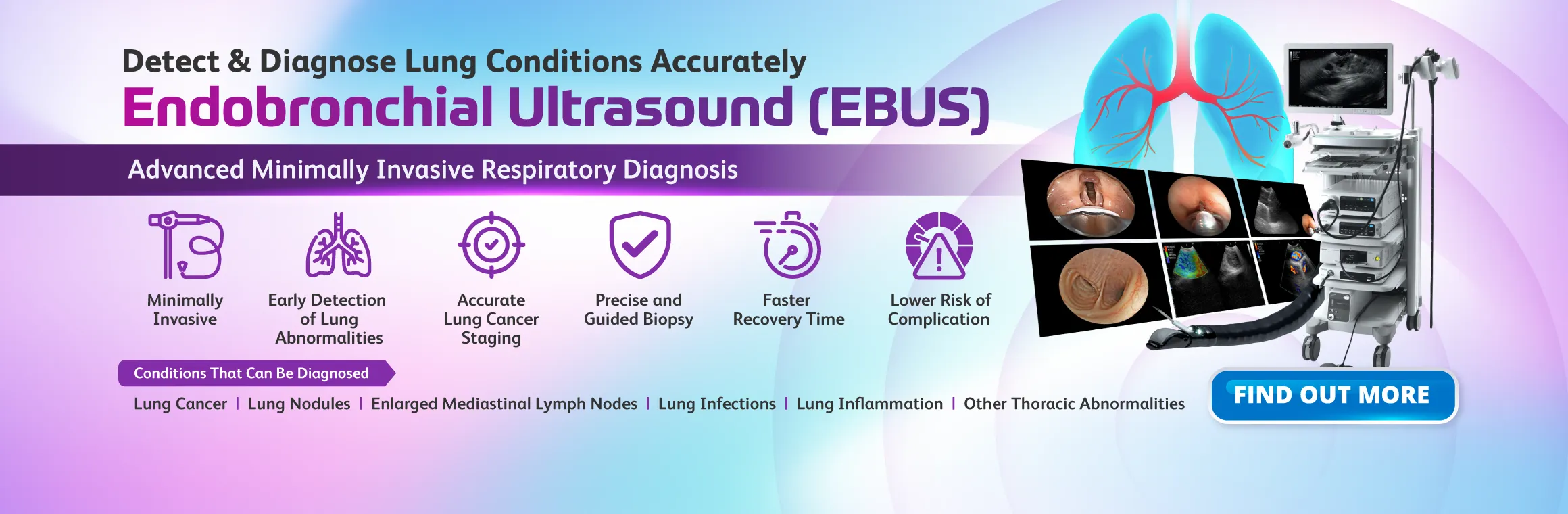 Detect & Diagnose Lung Conditions Accurately

Endobronchial Ultrasound (EBUS)

Advanced Minimally Invasive Respiratory Diagnosis

Minimally Invasive

Early Detection of Lung Abnormalities

Accurate Lung Cancer Staging

Precise and Guided Biopsy

Faster Recovery Time

Lower Risk of Complication

Conditions That Can Be Diagnosed

Lung Cancer | Lung Nodules | Enlarged Mediastinal Lymph Nodes | Lung Infections | Lung Inflammation | Other Thoracic Abnormalities

FIND OUT MORE